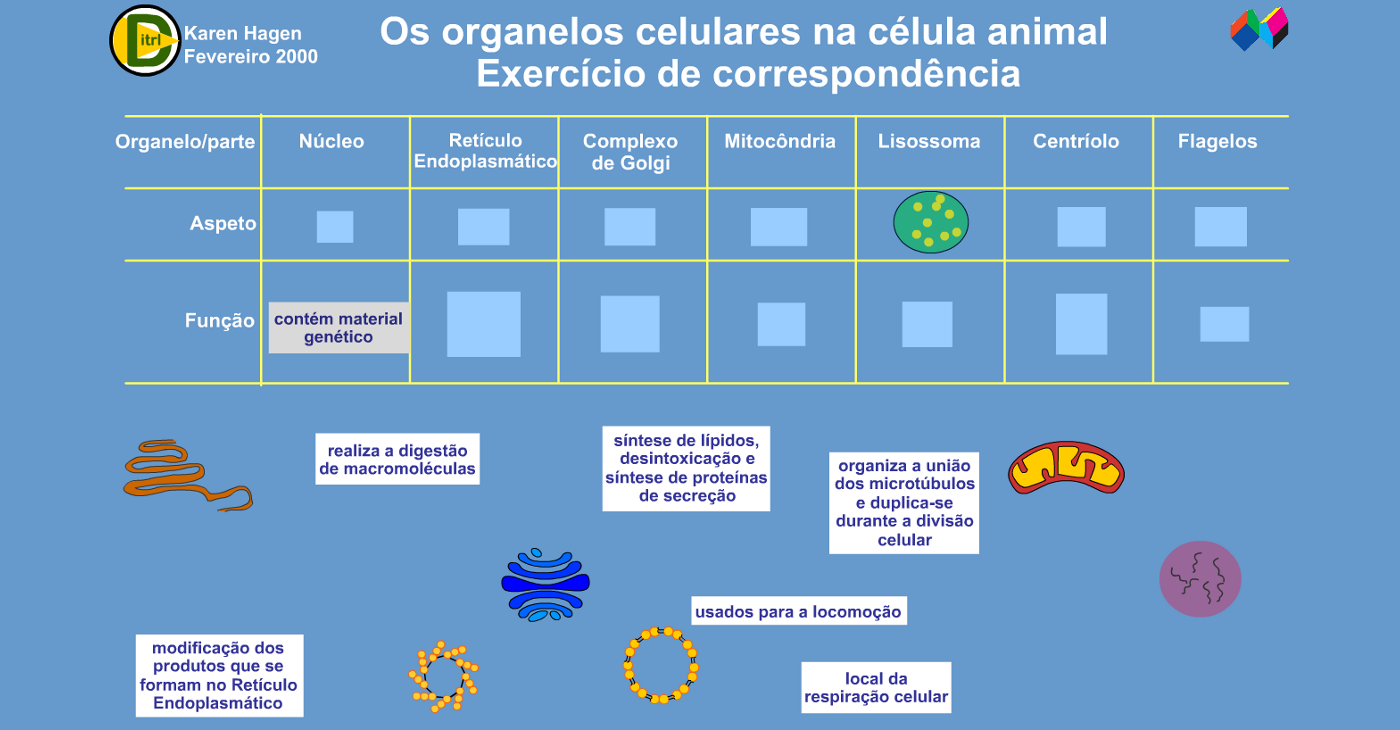 Ditrl

Karen Hagen
Fevereiro 2000

Os organelos celulares na célula animal
Exercício de correspondência

| Organelo/parte | Núcleo | Retículo Endoplasmático | Complexo de Golgi | Mitocôndria | Lisossoma | Centríolo | Flagelos |
|---|---|---|---|---|---|---|---|
| Aspeto | | | | | | | |
| Função | contém material genético | | | | | | |

realiza a digestão de macromoléculas

síntese de lípidos, desintoxicação e síntese de proteínas de secreção

organiza a união dos microtúbulos e duplica-se durante a divisão celular

usados para a locomoção

modificação dos produtos que se formam no Retículo Endoplasmático

local da respiração celular